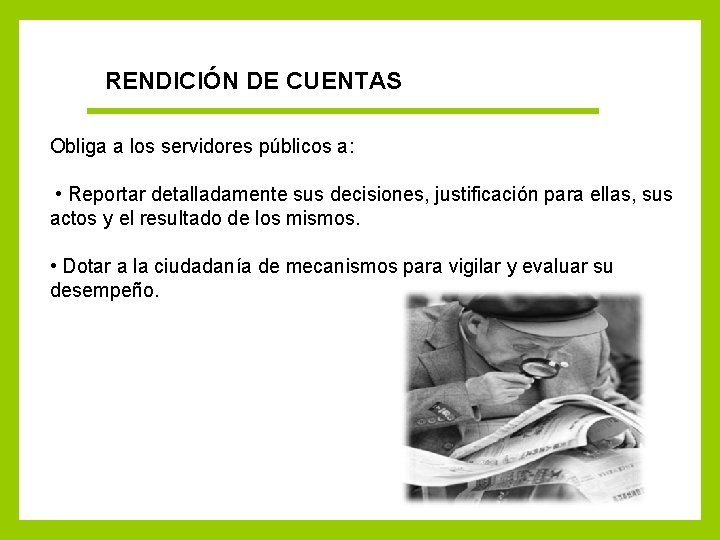 RENDICIÓN DE CUENTAS

Obliga a los servidores públicos a:

• Reportar detalladamente sus decisiones, justificación para ellas, sus actos y el resultado de los mismos.

• Dotar a la ciudadanía de mecanismos para vigilar y evaluar su desempeño.